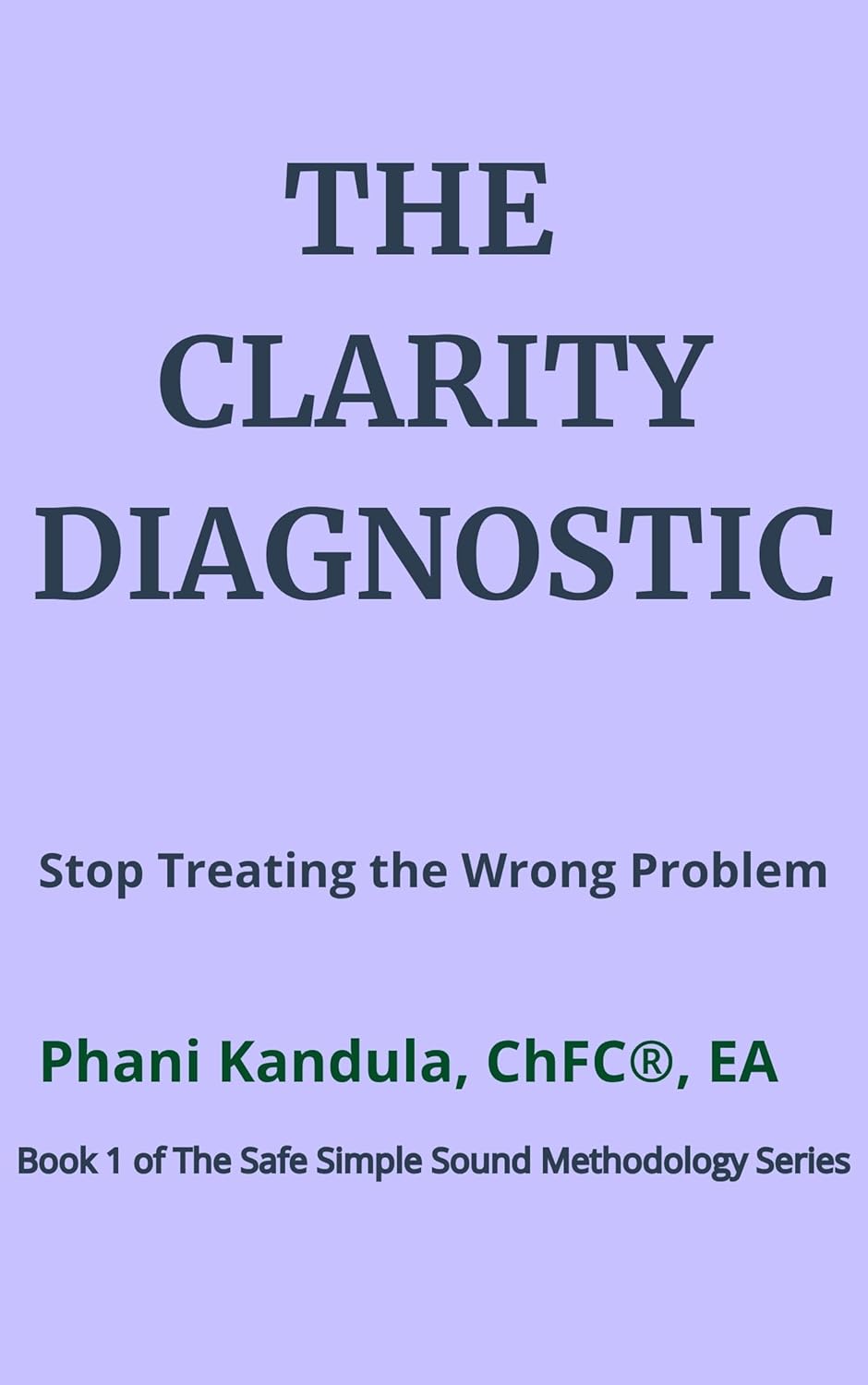 THE CLARITY DIAGNOSTIC

Stop Treating the Wrong Problem

Phani Kandula, ChFC®, EA

Book 1 of The Safe Simple Sound Methodology Series